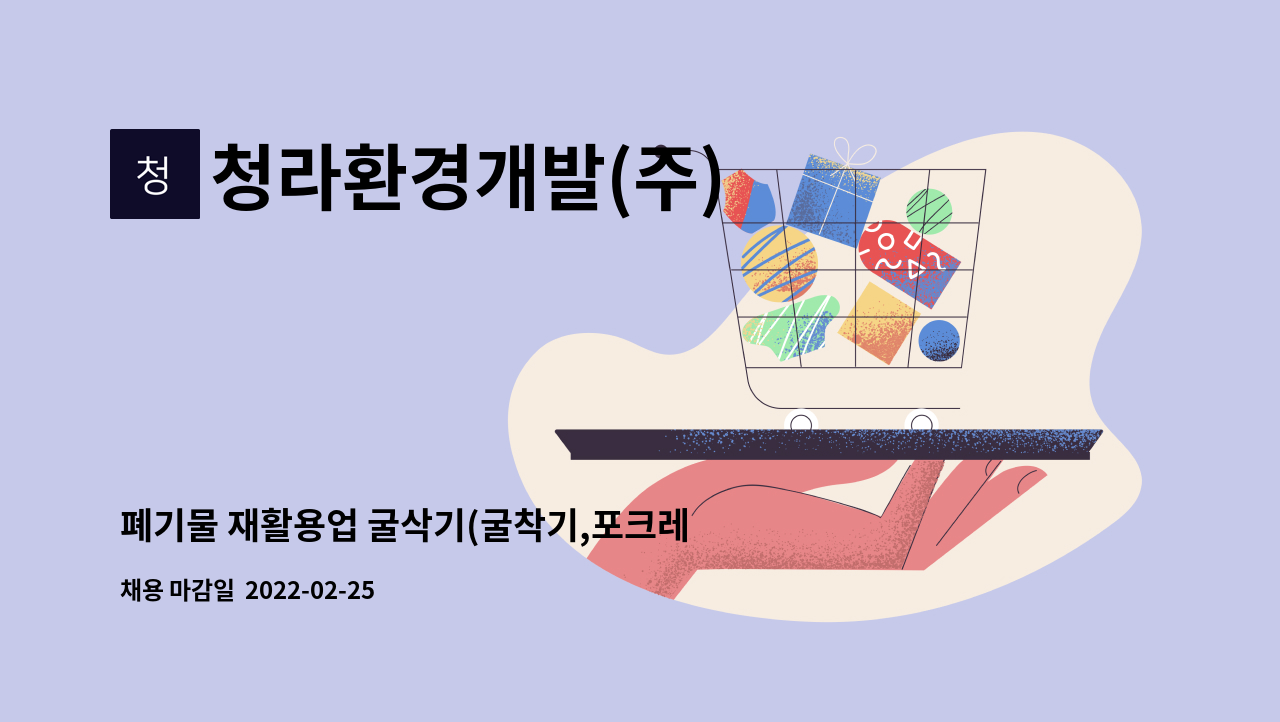 청 청라환경개발(주)

폐기물 재활용업 굴삭기(굴착기,포크레

채용 마감일 2022-02-25